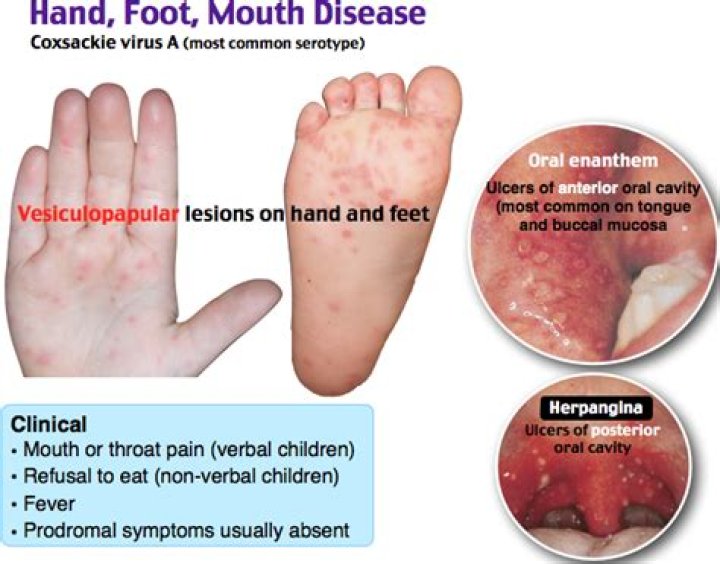 Hand, Foot, Mouth Disease
Coxsackie virus A (most common serotype)

Vesiculopapular lesions on hand and feet

Oral enanthem
Ulcers of anterior oral cavity (most common on tongue and buccal mucosa

Herpangina
Ulcers of posterior oral cavity

Clinical
• Mouth or throat pain (verbal children)
• Refusal to eat (non-verbal children)
• Fever
• Prodromal symptoms usually absent